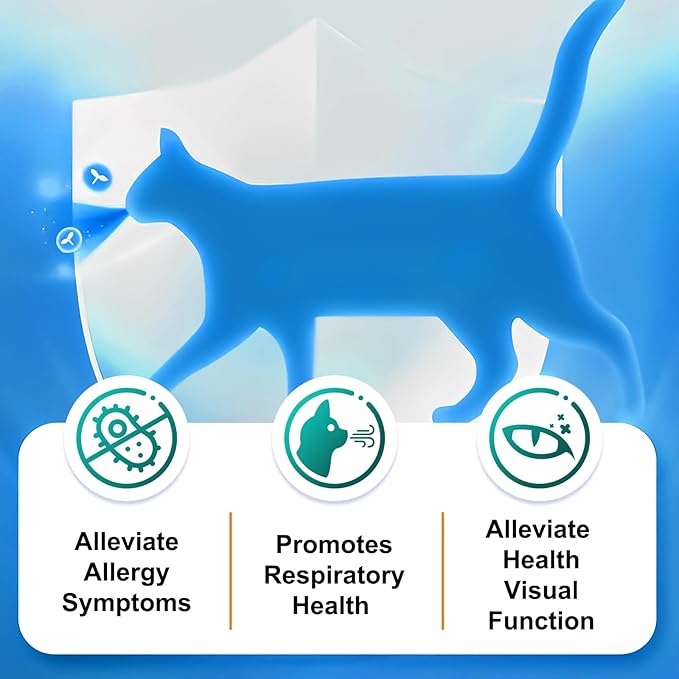 Alleviate Allergy Symptoms

Promotes Respiratory Health

Alleviate Health Visual Function